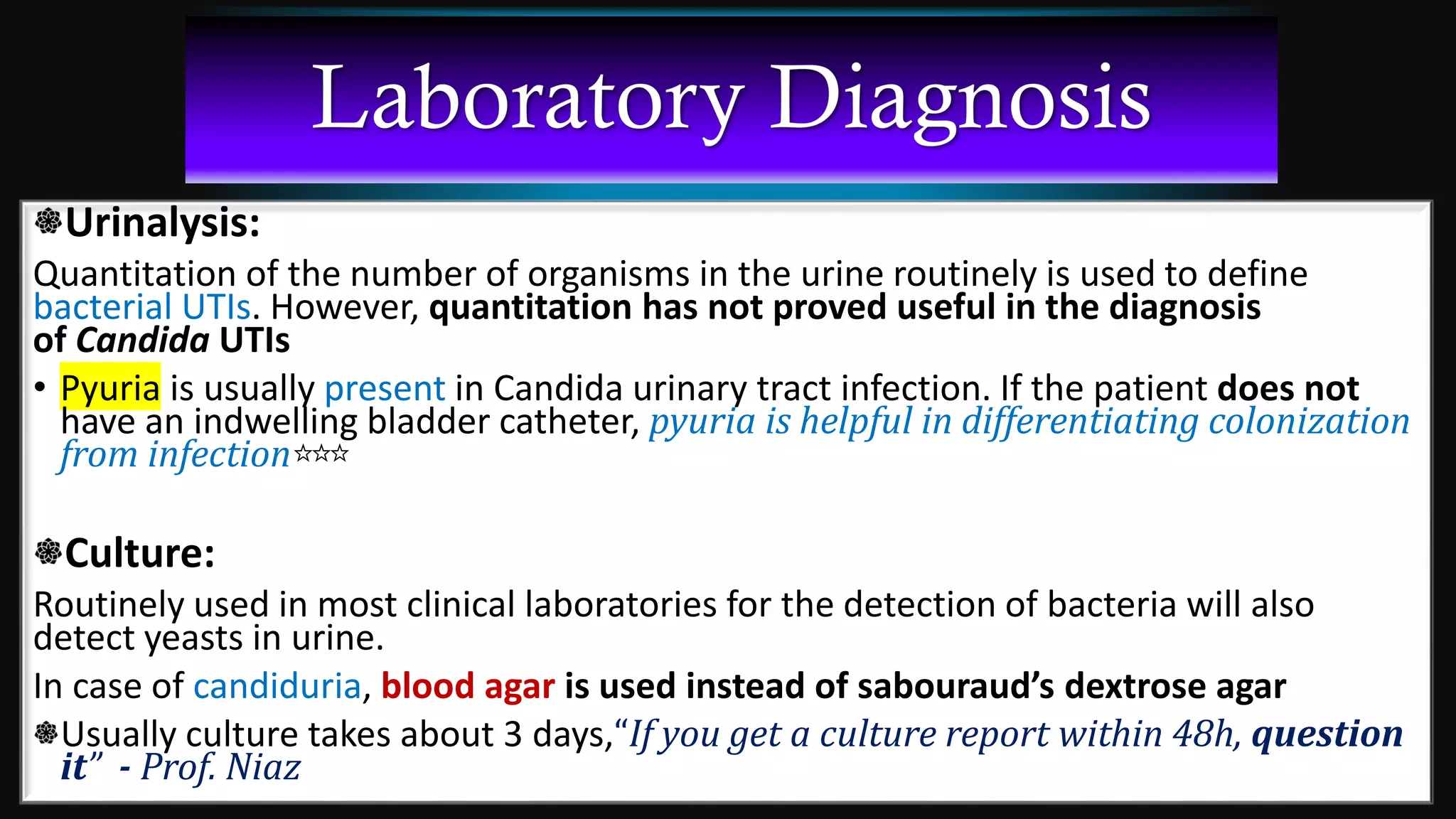 Laboratory Diagnosis

❁Urinalysis:

Quantitation of the number of organisms in the urine routinely is used to define bacterial UTIs. However, quantitation has not proved useful in the diagnosis of Candida UTIs

• Pyuria is usually present in Candida urinary tract infection. If the patient does not have an indwelling bladder catheter, pyuria is helpful in differentiating colonization from infection☆☆☆

❁Culture:

Routinely used in most clinical laboratories for the detection of bacteria will also detect yeasts in urine.

In case of candiduria, blood agar is used instead of sabouraud's dextrose agar

❁Usually culture takes about 3 days,"If you get a culture report within 48h, question it" - Prof. Niaz